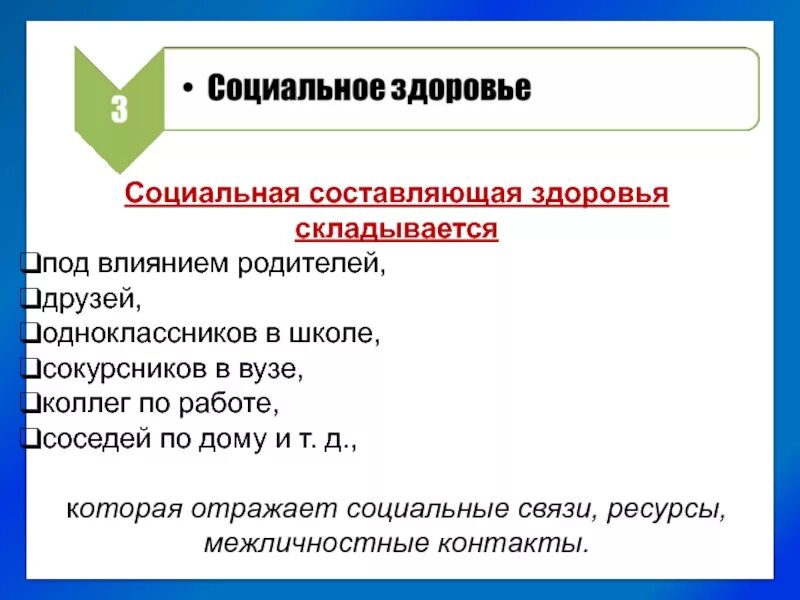 3

• Социальное здоровье

Социальная составляющая здоровья складывается

❑под влиянием родителей,
❑друзей,
❑одноклассников в школе,
❑сокурсников в вузе,
❑коллег по работе,
❑соседей по дому и т. д.,

которая отражает социальные связи, ресурсы, межличностные контакты.